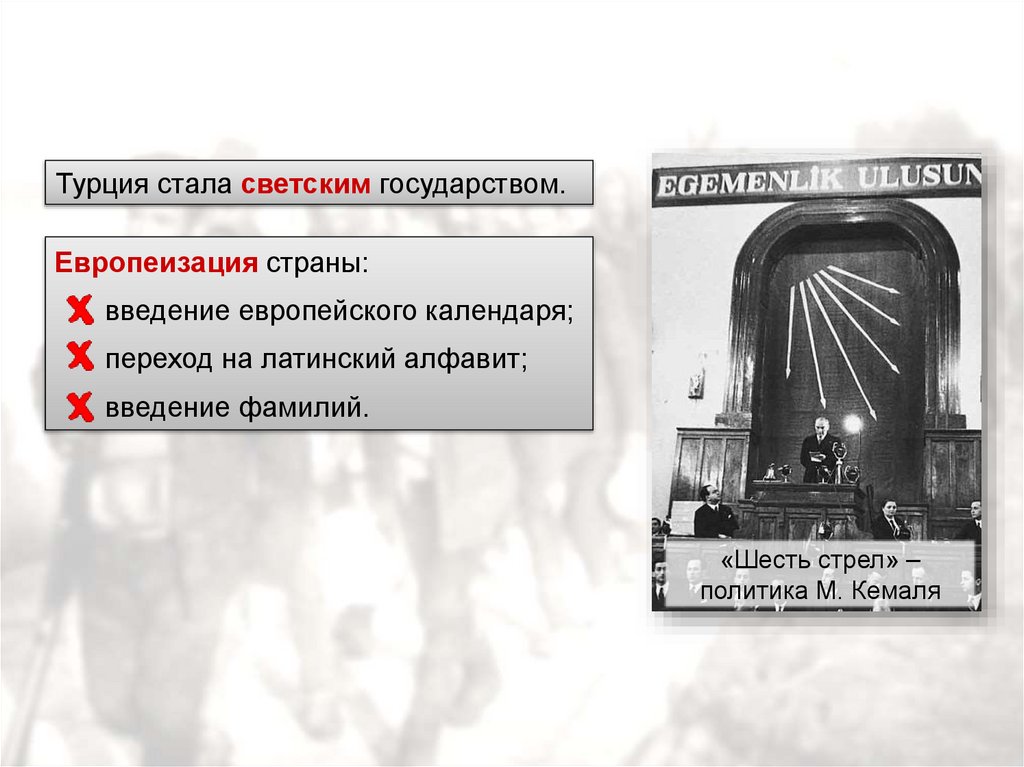 Турция стала светским государством.

Европеизация страны:

введение европейского календаря;

переход на латинский алфавит;

введение фамилий.

EGEMENLİK ULUSUN

«Шесть стрел» – политика М. Кемаля